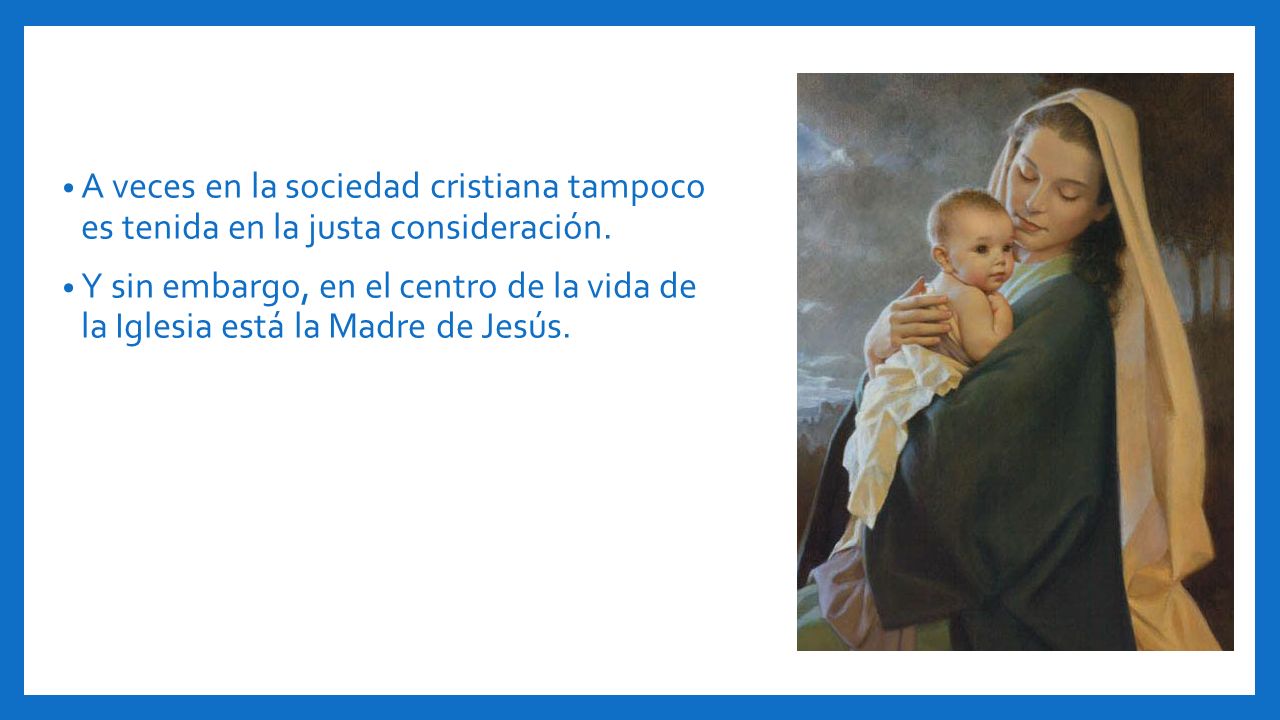 • A veces en la sociedad cristiana tampoco es tenida en la justa consideración.

• Y sin embargo, en el centro de la vida de la Iglesia está la Madre de Jesús.